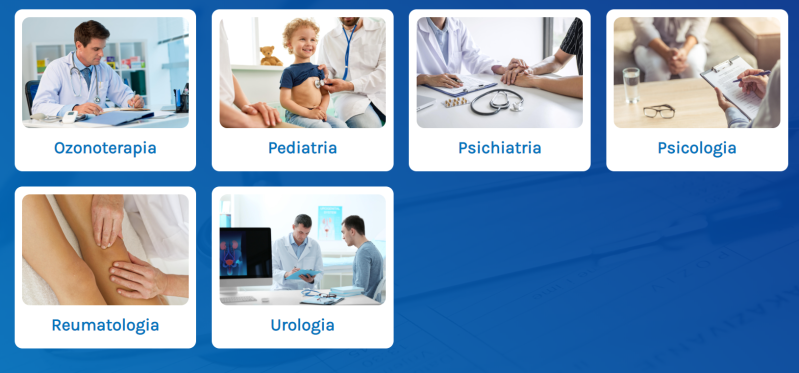 Ozonoterapia

Pediatria

Psichiatria

Psicologia

Reumatologia

Urologia